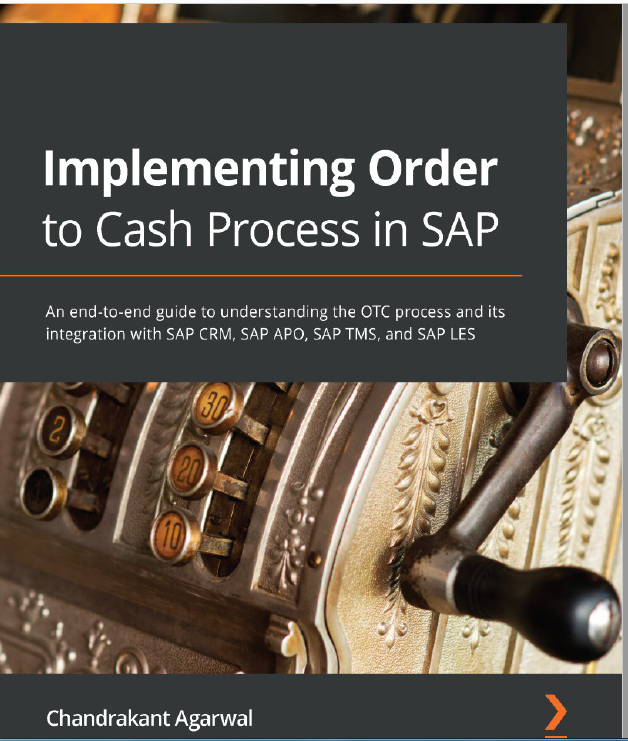 Implementing Order to Cash Process in SAP

An end-to-end guide to understanding the OTC process and its integration with SAP CRM, SAP APO, SAP TMS, and SAP LES

2
30
20
10

Chandrakant Agarwal